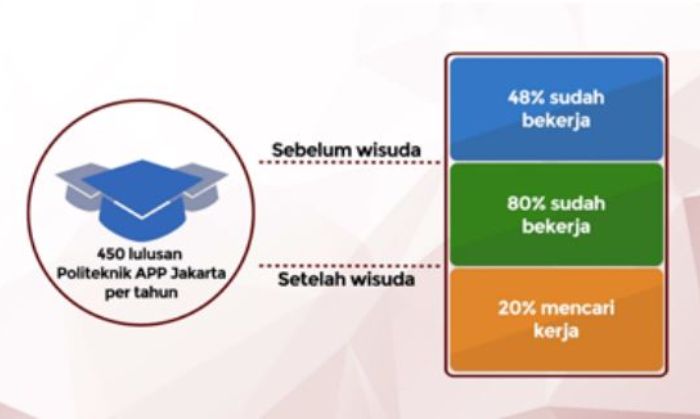 450 lulusan Politeknik APP Jakarta per tahun

Sebelum wisuda

Setelah wisuda

48% sudah bekerja

80% sudah bekerja

20% mencari kerja